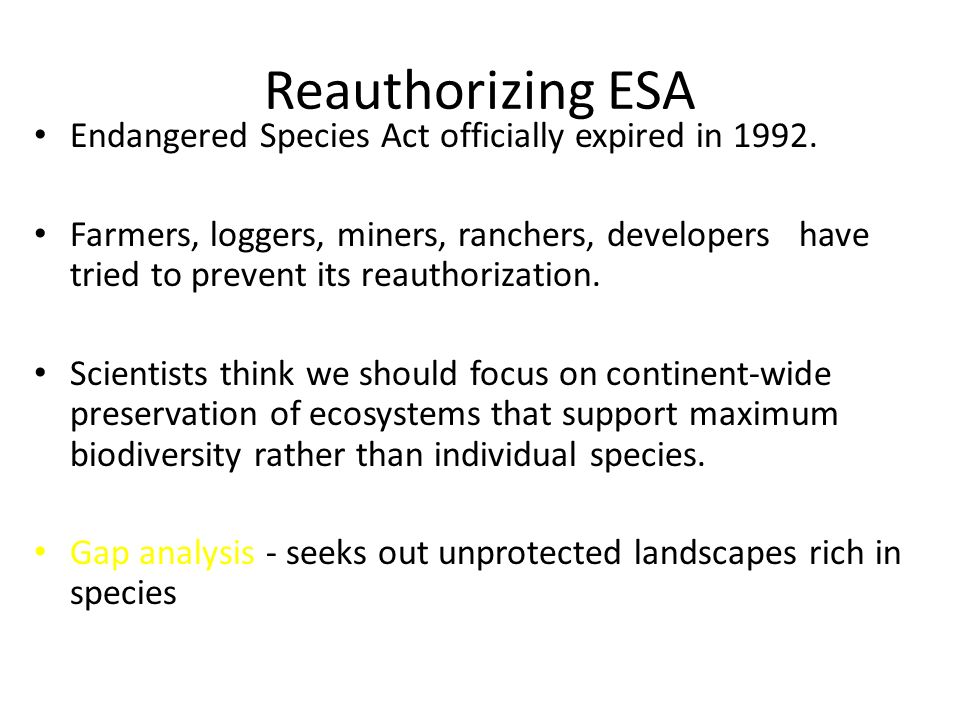 Reauthorizing ESA

• Endangered Species Act officially expired in 1992.

• Farmers, loggers, miners, ranchers, developers have tried to prevent its reauthorization.

• Scientists think we should focus on continent-wide preservation of ecosystems that support maximum biodiversity rather than individual species.

• Gap analysis - seeks out unprotected landscapes rich in species